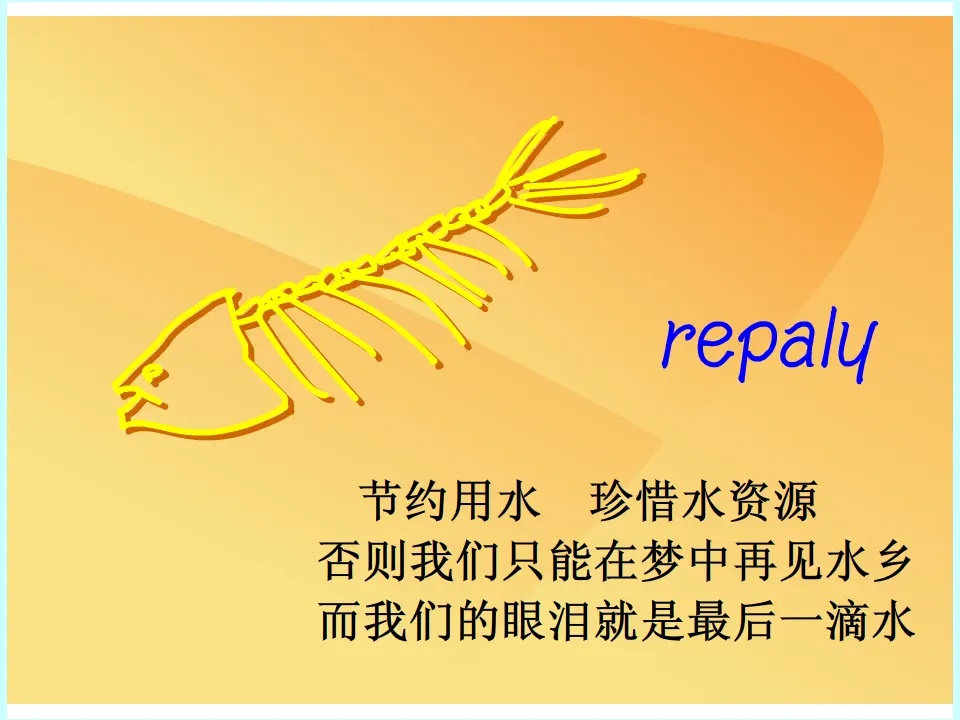 repaly

节约用水　珍惜水资源
否则我们只能在梦中再见水乡
而我们的眼泪就是最后一滴水